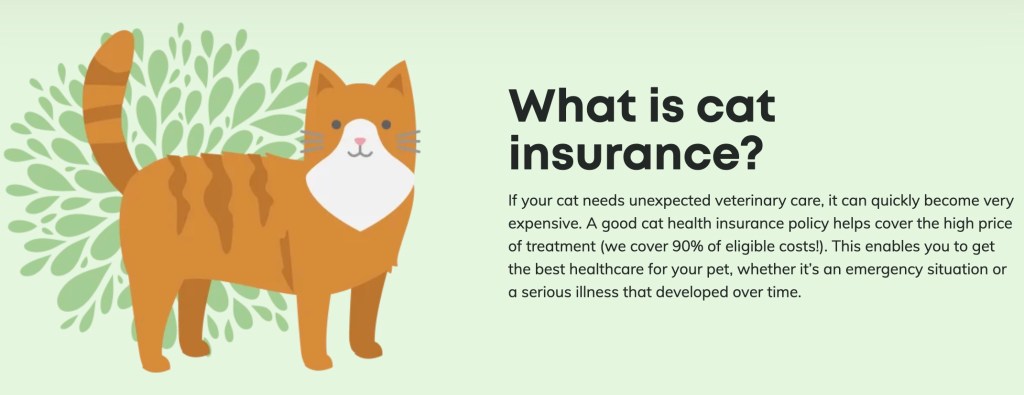 What is cat insurance?

If your cat needs unexpected veterinary care, it can quickly become very expensive. A good cat health insurance policy helps cover the high price of treatment (we cover 90% of eligible costs!). This enables you to get the best healthcare for your pet, whether it's an emergency situation or a serious illness that developed over time.